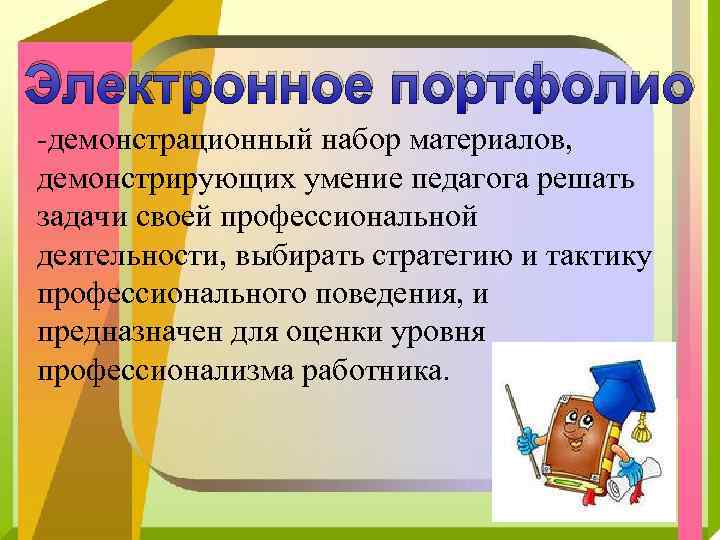 Электронное портфолио

-демонстрационный набор материалов, демонстрирующих умение педагога решать задачи своей профессиональной деятельности, выбирать стратегию и тактику профессионального поведения, и предназначен для оценки уровня профессионализма работника.